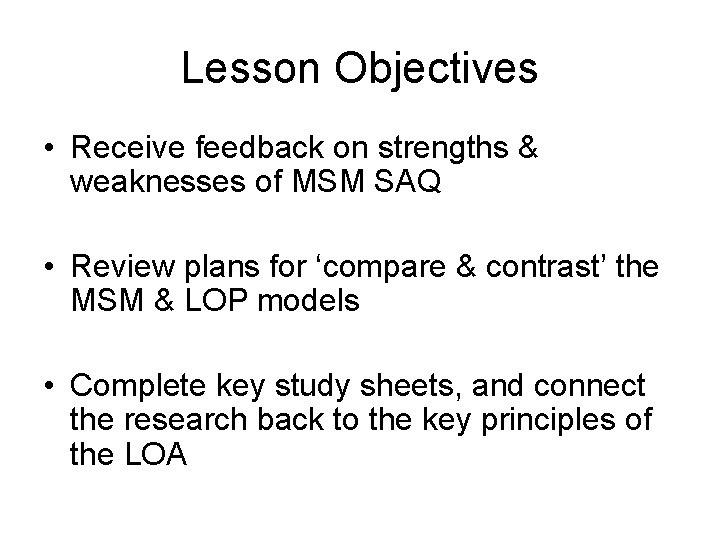 Lesson Objectives

• Receive feedback on strengths & weaknesses of MSM SAQ

• Review plans for ‘compare & contrast’ the MSM & LOP models

• Complete key study sheets, and connect the research back to the key principles of the LOA